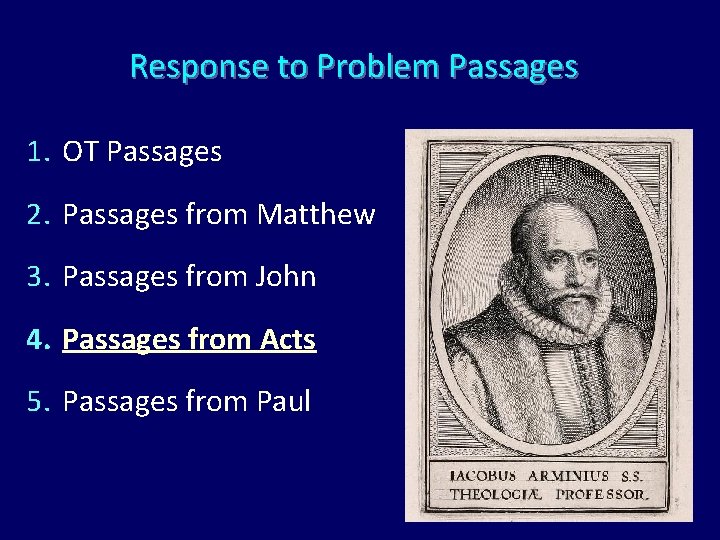 Response to Problem Passages

1. OT Passages
2. Passages from Matthew
3. Passages from John
4. Passages from Acts
5. Passages from Paul

IACOBUS ARMINIUS S.S. THEOLOGIÆ PROFESSOR.